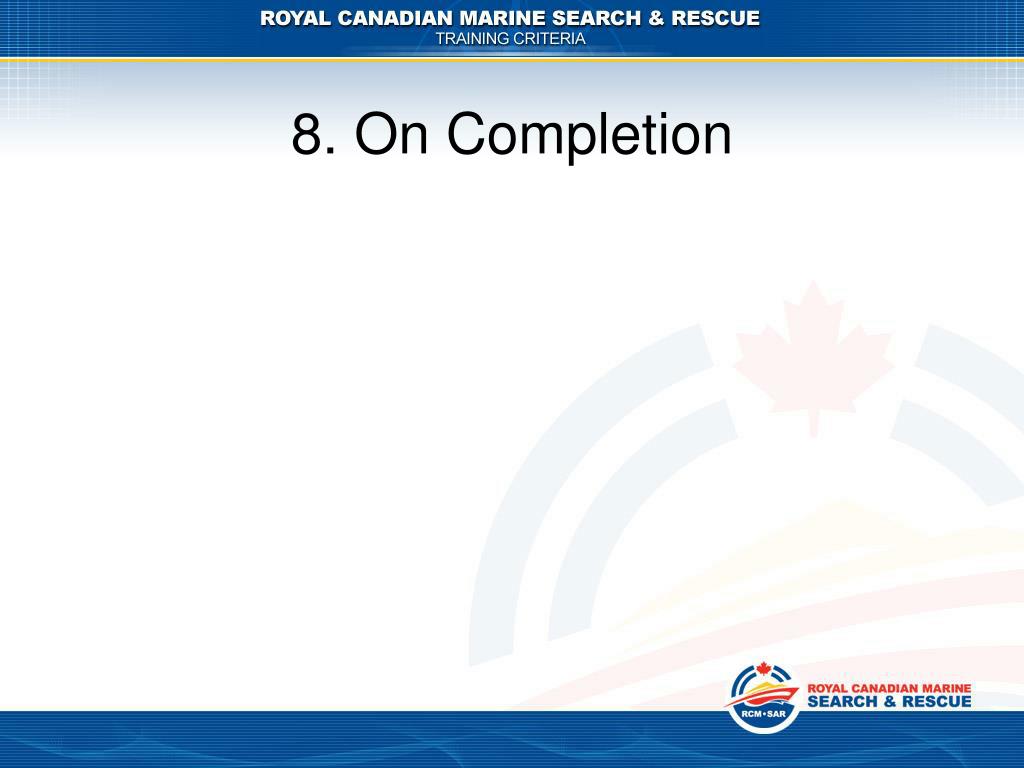 ROYAL CANADIAN MARINE SEARCH & RESCUE
TRAINING CRITERIA

8. On Completion

RCM•SAR
ROYAL CANADIAN MARINE
SEARCH & RESCUE